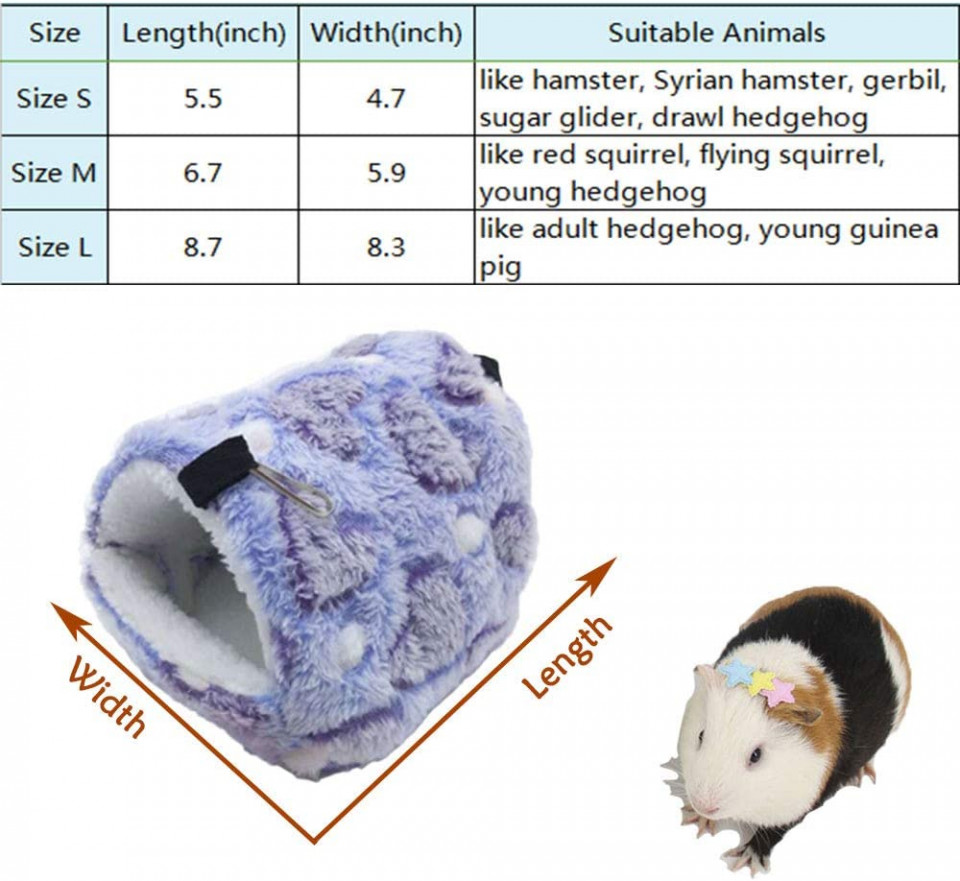 | Size | Length(inch) | Width(inch) | Suitable Animals |
|---|---|---|---|
| Size S | 5.5 | 4.7 | like hamster, Syrian hamster, gerbil, sugar glider, drawl hedgehog |
| Size M | 6.7 | 5.9 | like red squirrel, flying squirrel, young hedgehog |
| Size L | 8.7 | 8.3 | like adult hedgehog, young guinea pig |

Width

Length